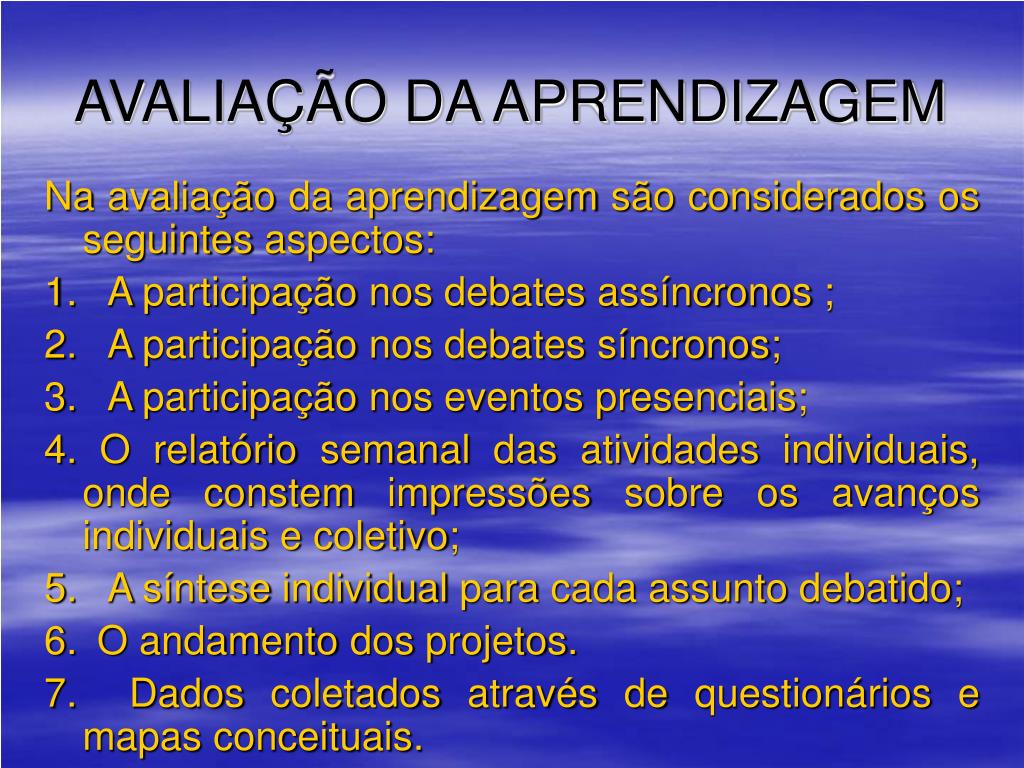 AVALIAÇÃO DA APRENDIZAGEM

Na avaliação da aprendizagem são considerados os seguintes aspectos:

1. A participação nos debates assíncronos ;
2. A participação nos debates síncronos;
3. A participação nos eventos presenciais;
4. O relatório semanal das atividades individuais, onde constem impressões sobre os avanços individuais e coletivo;
5. A síntese individual para cada assunto debatido;
6. O andamento dos projetos.
7. Dados coletados através de questionários e mapas conceituais.